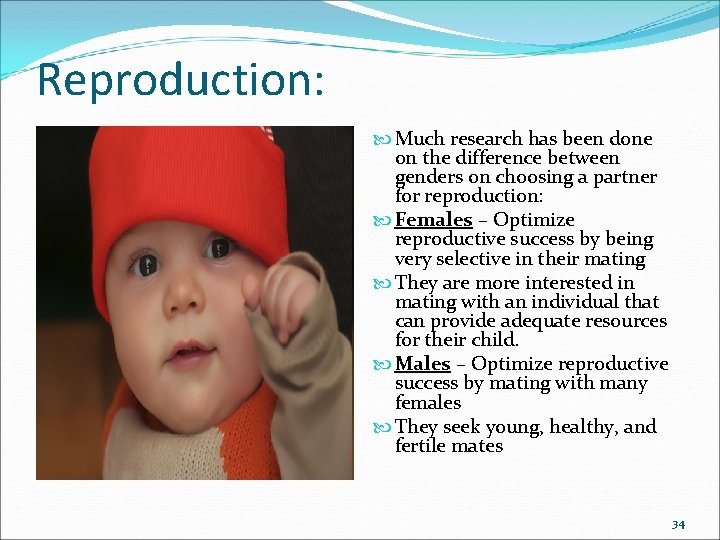 Reproduction:

Much research has been done on the difference between genders on choosing a partner for reproduction:

Females – Optimize reproductive success by being very selective in their mating

They are more interested in mating with an individual that can provide adequate resources for their child.

Males – Optimize reproductive success by mating with many females

They seek young, healthy, and fertile mates

34